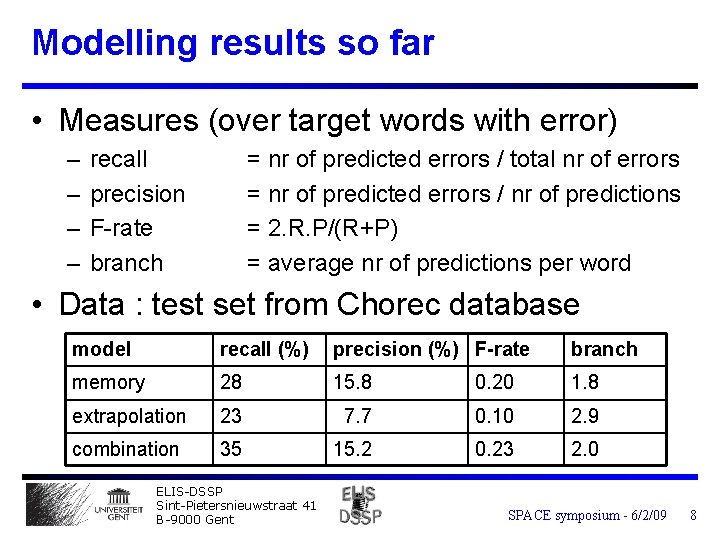 Modelling results so far

• Measures (over target words with error)
– recall = nr of predicted errors / total nr of errors
– precision = nr of predicted errors / nr of predictions
– F-rate = 2.R.P/(R+P)
– branch = average nr of predictions per word

• Data : test set from Chorec database

| model | recall (%) | precision (%) | F-rate | branch |
|---|---|---|---|---|
| memory | 28 | 15.8 | 0.20 | 1.8 |
| extrapolation | 23 | 7.7 | 0.10 | 2.9 |
| combination | 35 | 15.2 | 0.23 | 2.0 |

UNIVERSITEIT GENT
ELIS-DSSP
Sint-Pietersnieuwstraat 41
B-9000 Gent
ELIS DSSP
SPACE symposium - 6/2/09 8